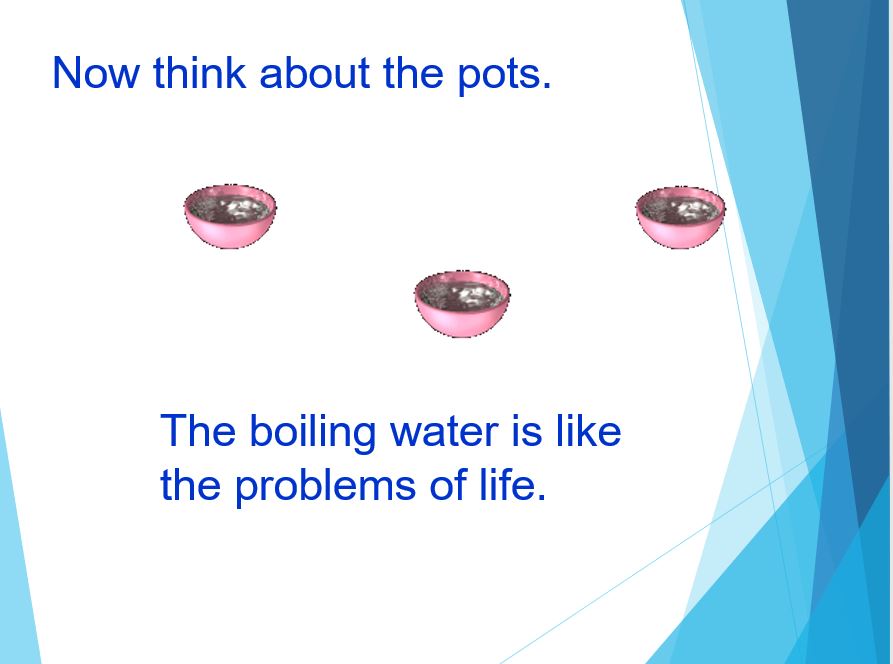 Now think about the pots.

The boiling water is like the problems of life.